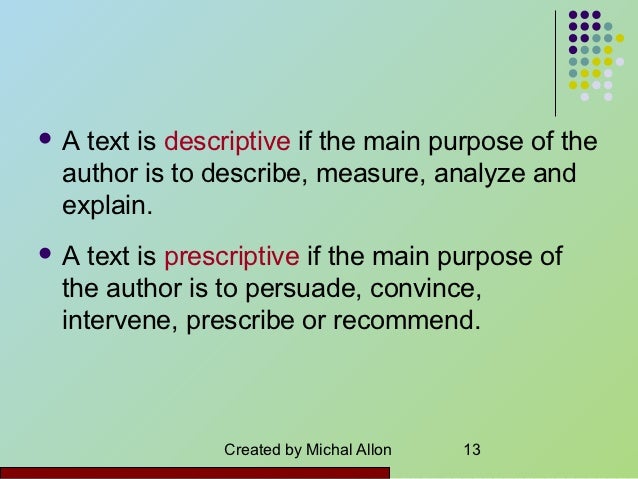 • A text is descriptive if the main purpose of the author is to describe, measure, analyze and explain.

• A text is prescriptive if the main purpose of the author is to persuade, convince, intervene, prescribe or recommend.

Created by Michal Allon 13